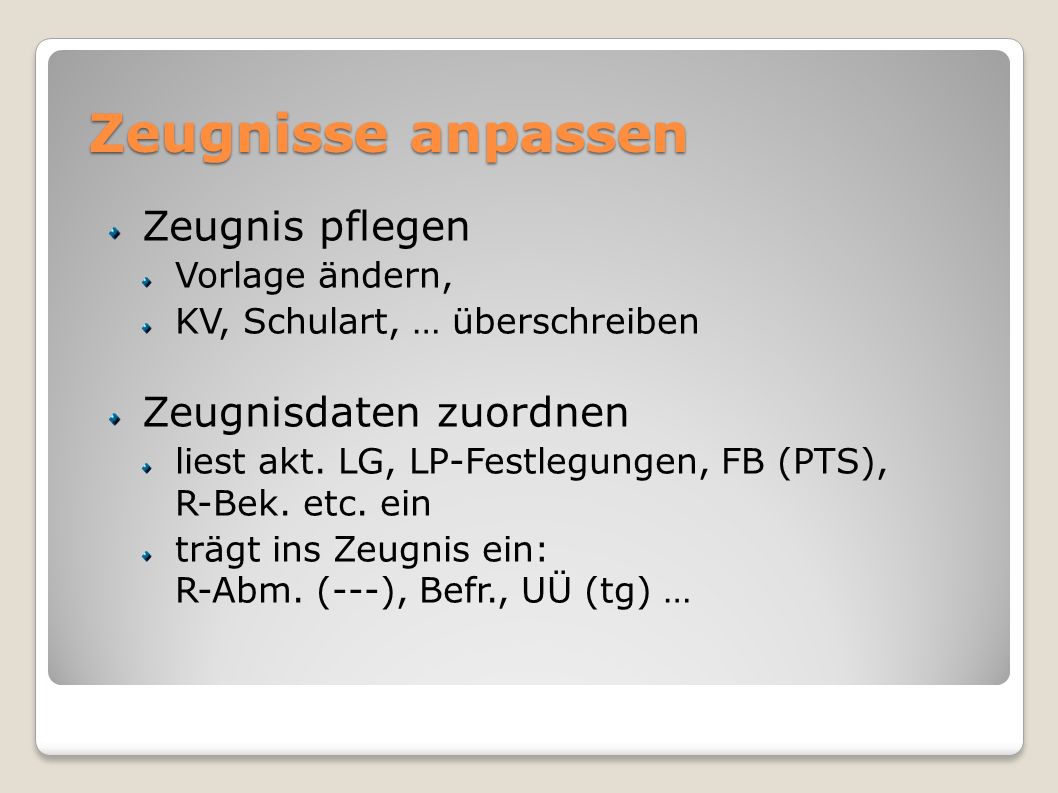 Zeugnisse anpassen

Zeugnis pflegen

Vorlage ändern,

KV, Schulart, … überschreiben

Zeugnisdaten zuordnen

liest akt. LG, LP-Festlegungen, FB (PTS), R-Bek. etc. ein

trägt ins Zeugnis ein: R-Abm. (---), Befr., UÜ (tg) …